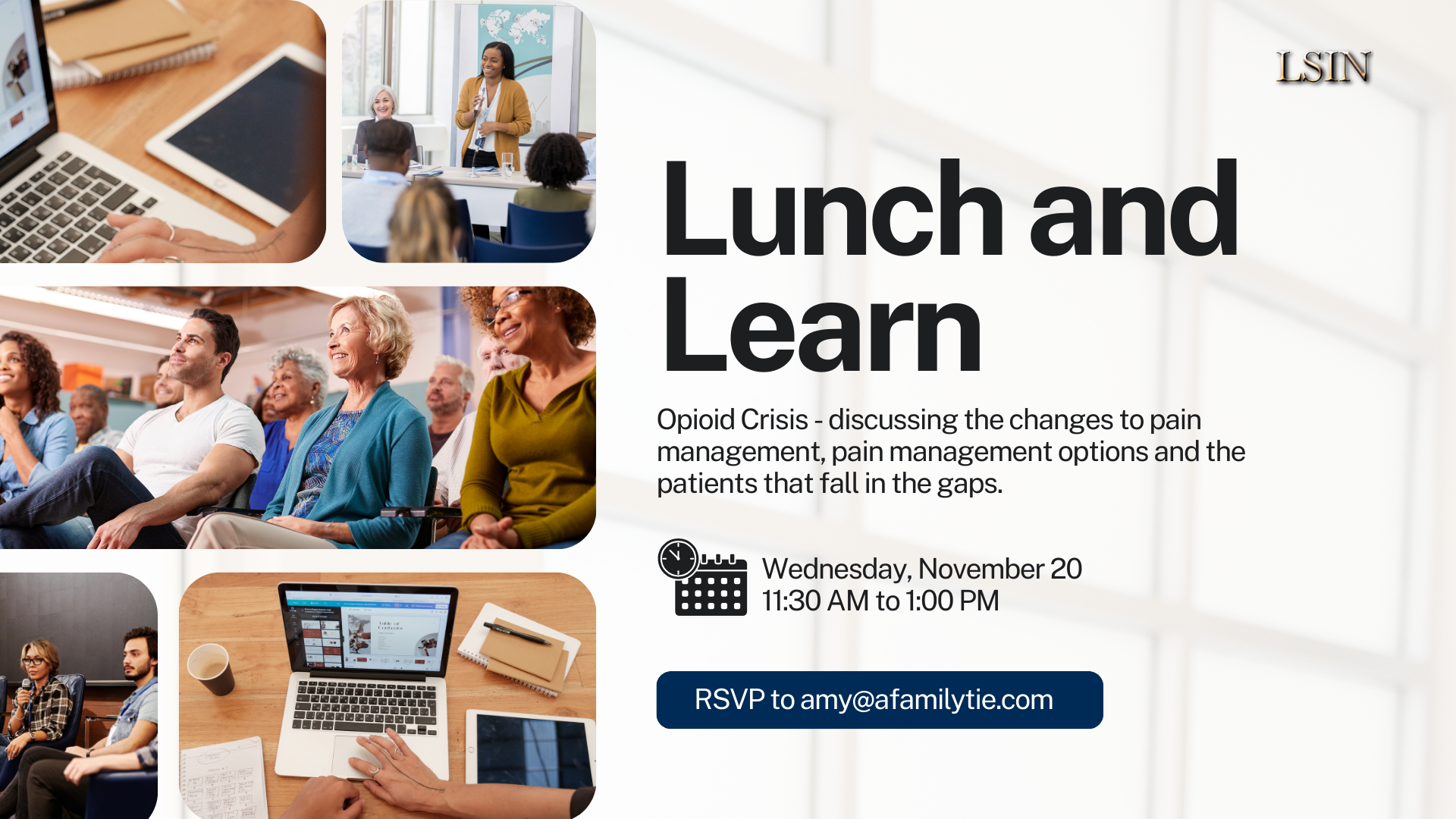 LSIN

Lunch and Learn

Opioid Crisis - discussing the changes to pain management, pain management options and the patients that fall in the gaps.

Wednesday, November 20
11:30 AM to 1:00 PM

RSVP to amy@afamilytie.com